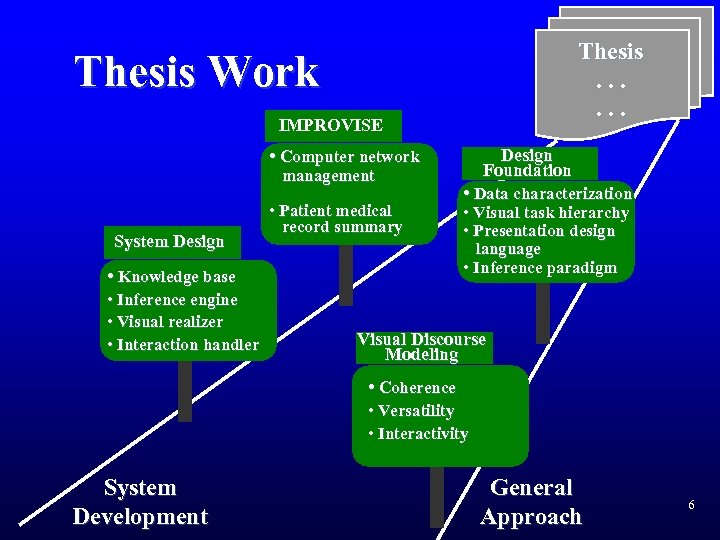 Thesis Work

Thesis
. . .
. . .

IMPROVISE

• Computer network management
• Patient medical record summary

Design Foundation

• Data characterization
• Visual task hierarchy
• Presentation design language
• Inference paradigm

System Design

• Knowledge base
• Inference engine
• Visual realizer
• Interaction handler

Visual Discourse Modeling

• Coherence
• Versatility
• Interactivity

System Development

General Approach

6